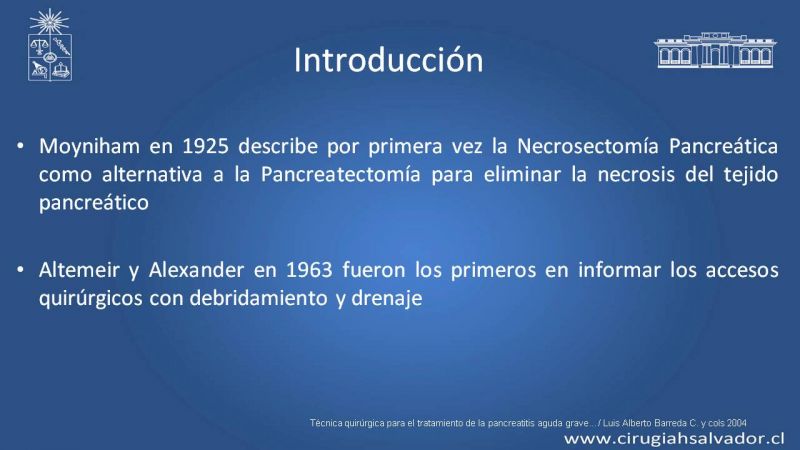 Introducción

• Moyniham en 1925 describe por primera vez la Necrosectomía Pancreática como alternativa a la Pancreatectomía para eliminar la necrosis del tejido pancreático

• Altemeir y Alexander en 1963 fueron los primeros en informar los accesos quirúrgicos con debridamiento y drenaje

Técnica quirúrgica para el tratamiento de la pancreatitis aguda grave… / Luis Alberto Barreda C. y cols 2004

www.cirugiahsalvador.cl